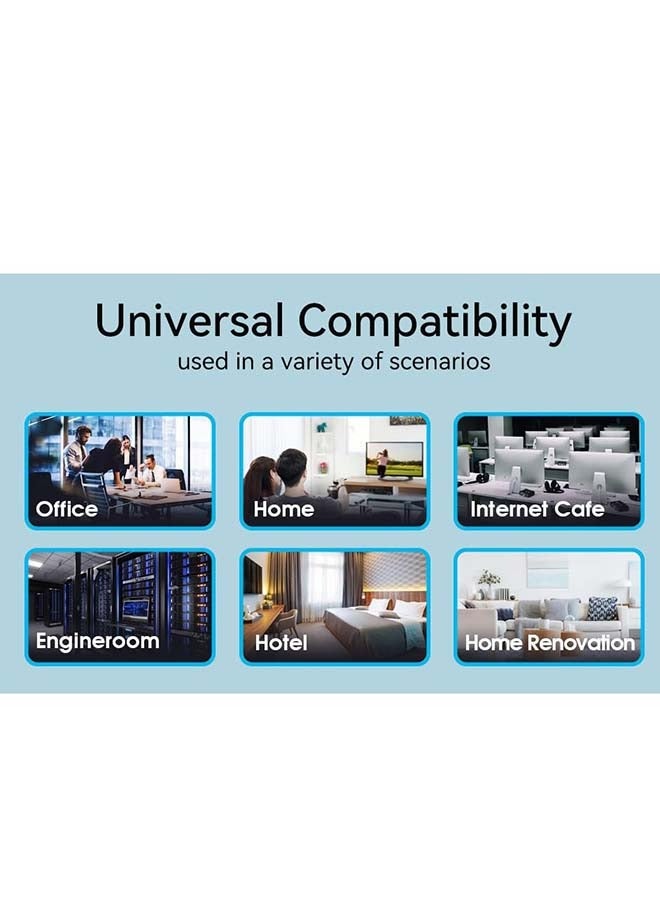 Universal Compatibility
used in a variety of scenarios

Office

Home

Internet Cafe

Engineroom

Hotel

Home Renovation